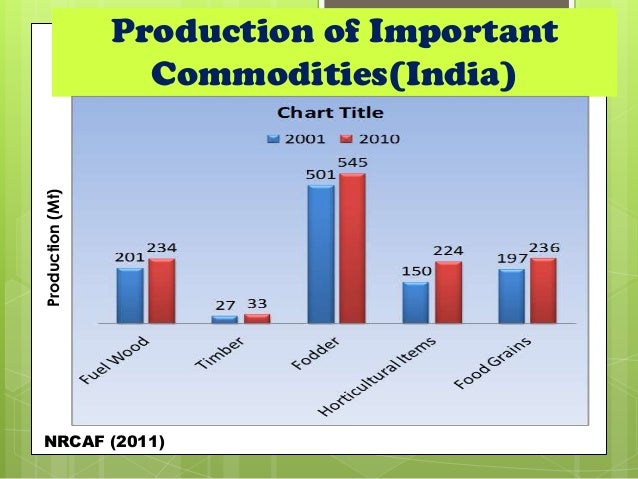 Production of Important Commodities(India)

Chart Title

2001 2010

Production (Mt)

201 234
27 33
501 545
150 224
197 236

Fuel Wood
Timber
Fodder
Horticultural Items
Food Grains

NRCAF (2011)